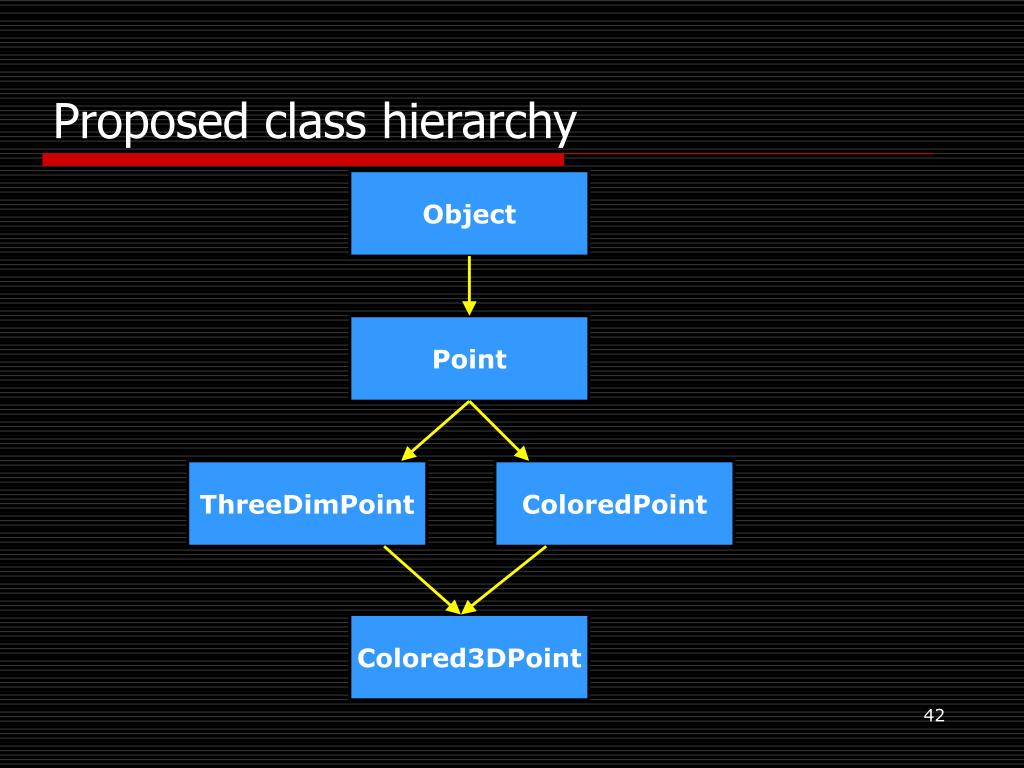 Proposed class hierarchy

Object

Point

ThreeDimPoint

ColoredPoint

Colored3DPoint

42